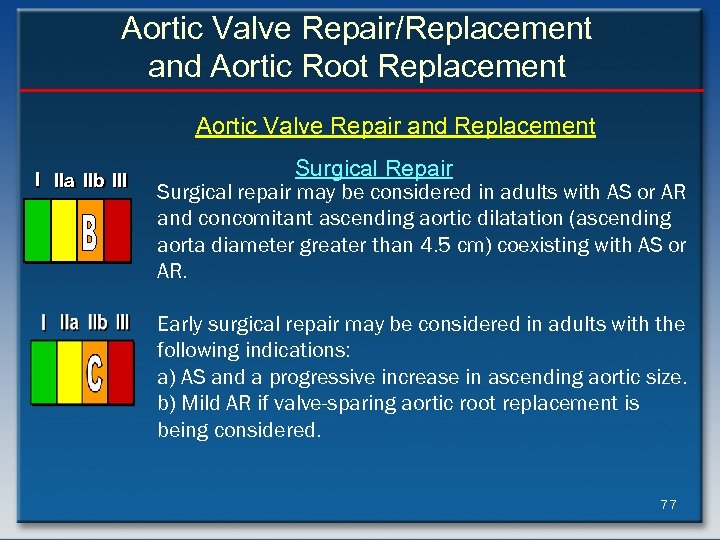 Aortic Valve Repair/Replacement and Aortic Root Replacement

Aortic Valve Repair and Replacement

Surgical Repair

I IIa IIb III

B

Surgical repair may be considered in adults with AS or AR and concomitant ascending aortic dilatation (ascending aorta diameter greater than 4.5 cm) coexisting with AS or AR.

I IIa IIb III

C

Early surgical repair may be considered in adults with the following indications:
a) AS and a progressive increase in ascending aortic size.
b) Mild AR if valve-sparing aortic root replacement is being considered.

77